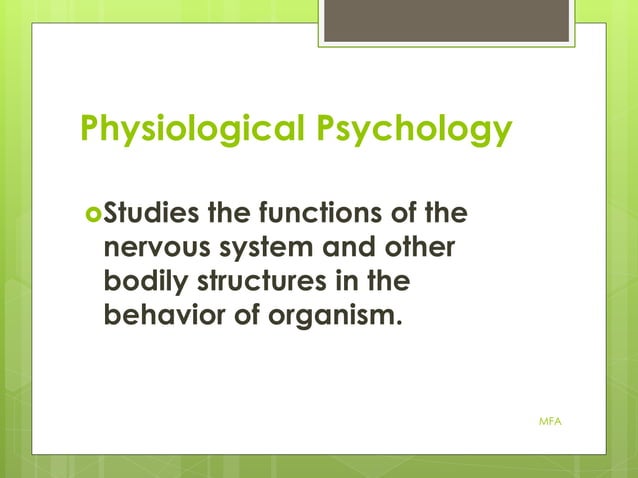 Physiological Psychology

Studies the functions of the nervous system and other bodily structures in the behavior of organism.

MFA